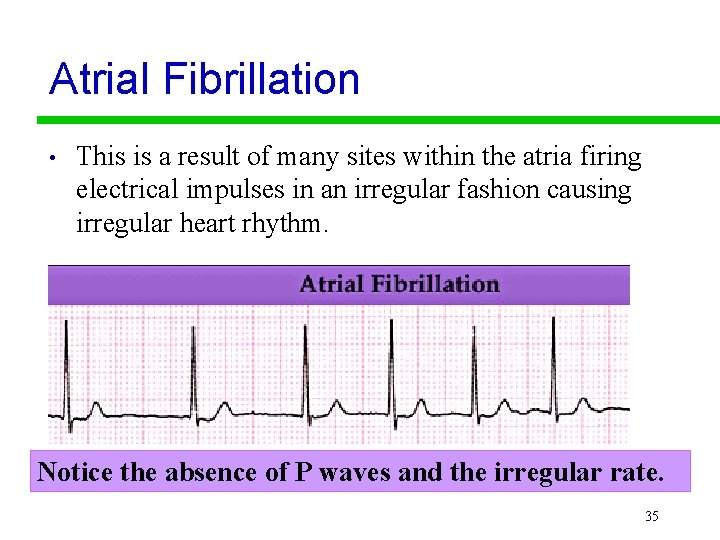 Atrial Fibrillation

• This is a result of many sites within the atria firing electrical impulses in an irregular fashion causing irregular heart rhythm.

Atrial Fibrillation

Notice the absence of P waves and the irregular rate.

35